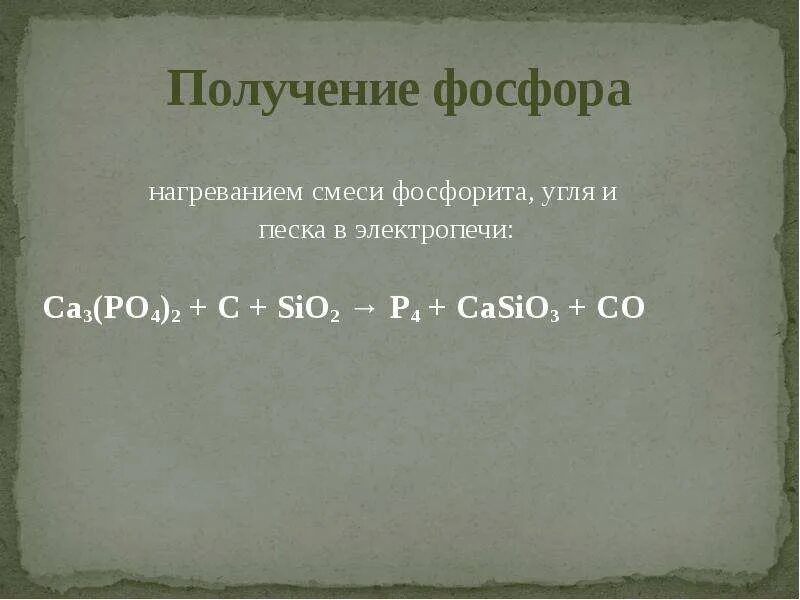 Получение фосфора

нагреванием смеси фосфорита, угля и песка в электропечи:

$Ca_3(PO_4)_2 + C + SiO_2 \rightarrow P_4 + CaSiO_3 + CO$